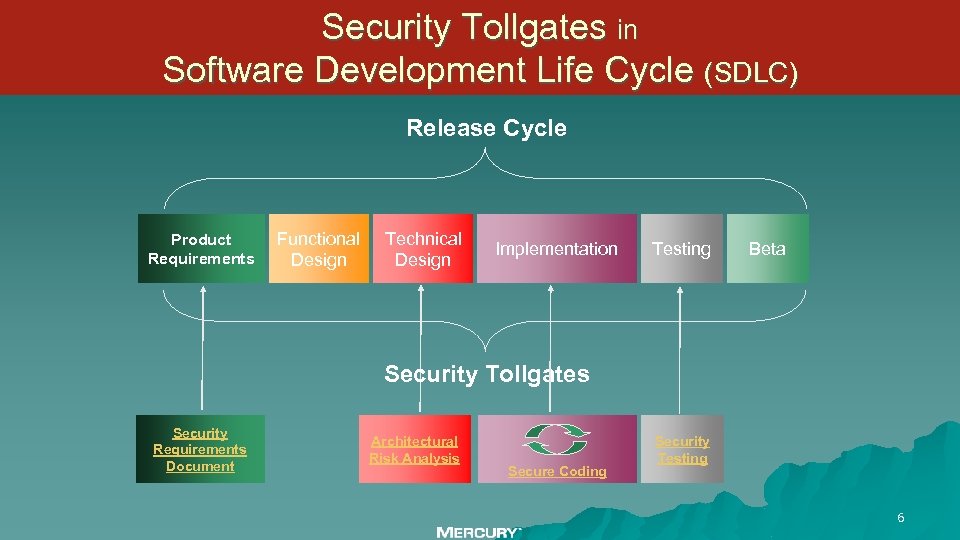 Security Tollgates in Software Development Life Cycle (SDLC)

Release Cycle

Product Requirements

Functional Design

Technical Design

Implementation

Testing

Beta

Security Tollgates

Security Requirements Document

Architectural Risk Analysis

Secure Coding

Security Testing

MERCURY

6